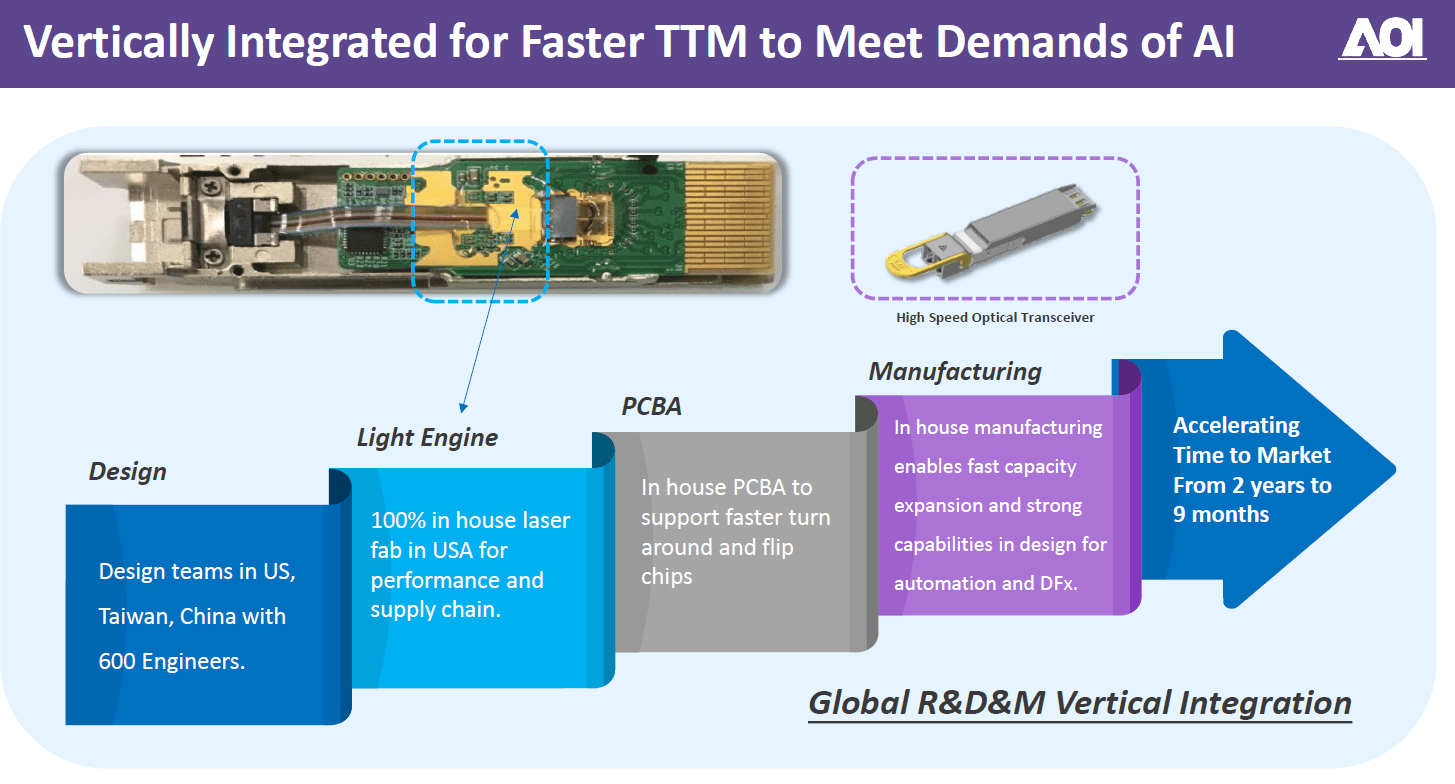 Vertically Integrated for Faster TTM to Meet Demands of AI

AOI

High Speed Optical Transceiver

Design

Design teams in US, Taiwan, China with 600 Engineers.

Light Engine

100% in house laser fab in USA for performance and supply chain.

PCBA

In house PCBA to support faster turn around and flip chips

Manufacturing

In house manufacturing enables fast capacity expansion and strong capabilities in design for automation and DFx.

Accelerating Time to Market From 2 years to 9 months

Global R&D&M Vertical Integration